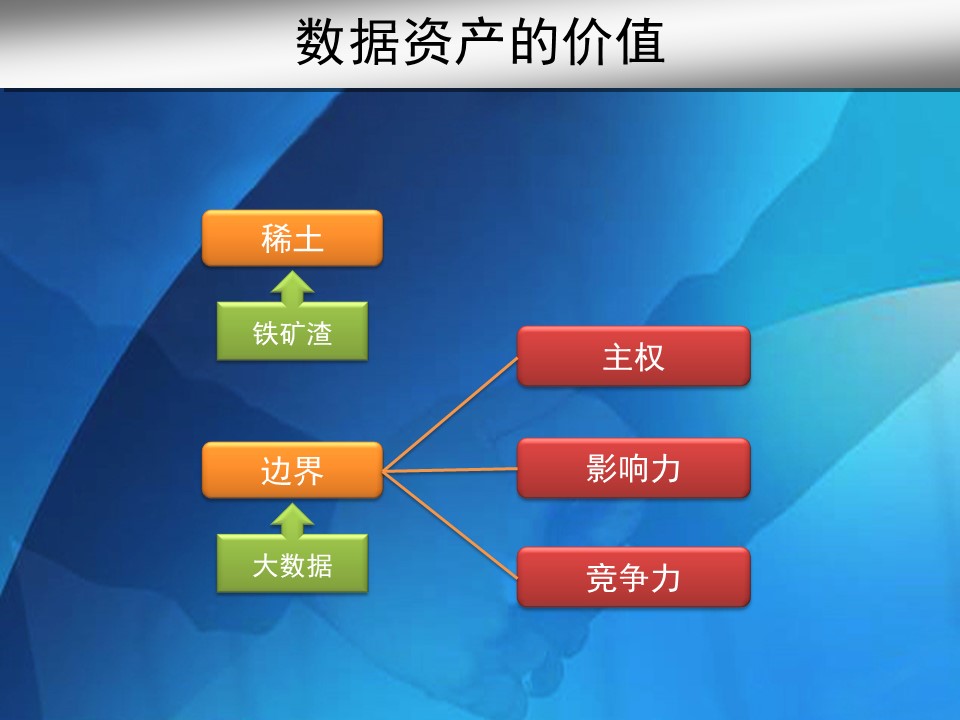 数据资产的价值

稀土

铁矿渣

边界

大数据

主权

影响力

竞争力